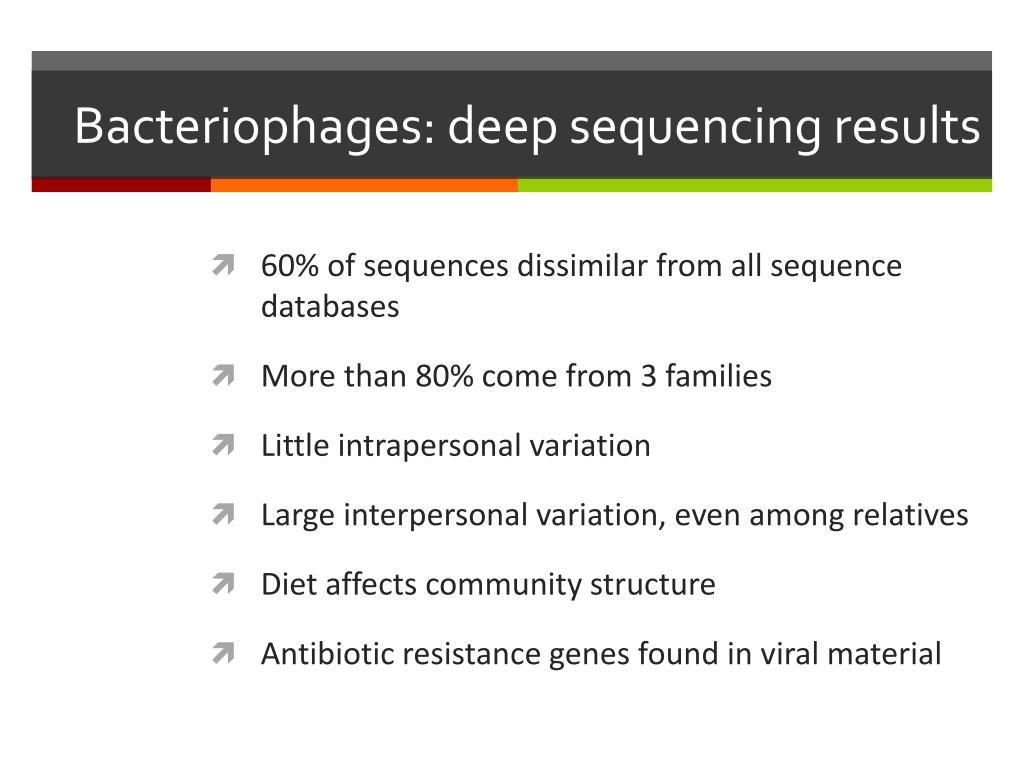 Bacteriophages: deep sequencing results

60% of sequences dissimilar from all sequence databases

More than 80% come from 3 families

Little intrapersonal variation

Large interpersonal variation, even among relatives

Diet affects community structure

Antibiotic resistance genes found in viral material